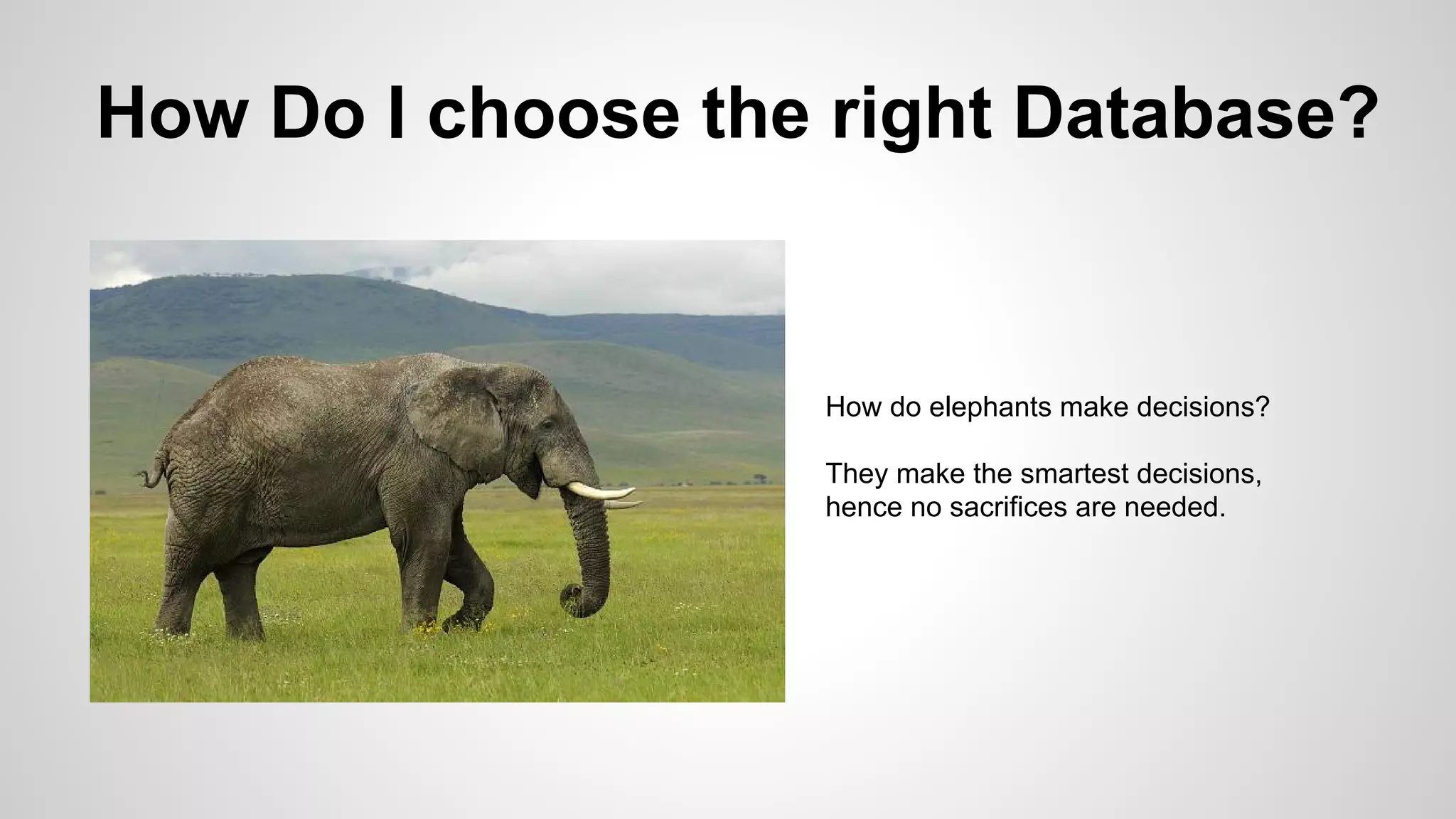 How Do I choose the right Database?

How do elephants make decisions?

They make the smartest decisions, hence no sacrifices are needed.